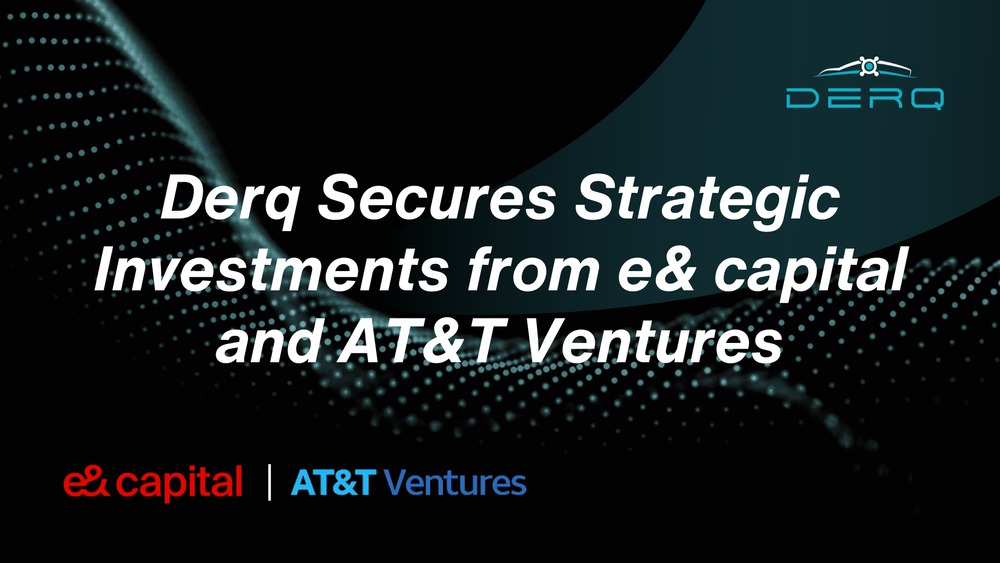 DERQ

Derq Secures Strategic Investments from e& capital and AT&T Ventures

e& capital | AT&T Ventures